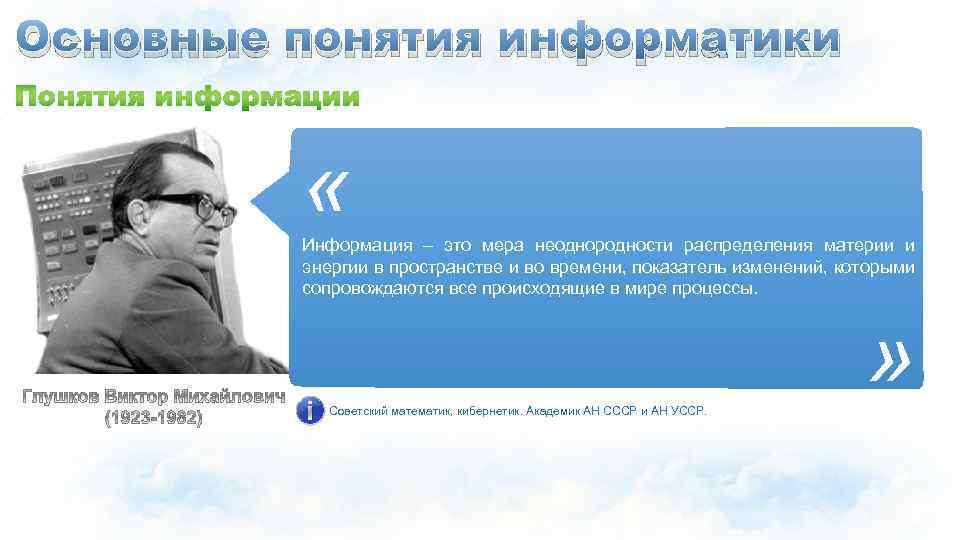 Основные понятия информатики

Понятия информации

«

Информация – это мера неоднородности распределения материи и энергии в пространстве и во времени, показатель изменений, которыми сопровождаются все происходящие в мире процессы.

»

Глушков Виктор Михайлович (1923-1982)

Советский математик, кибернетик. Академик АН СССР и АН УССР.